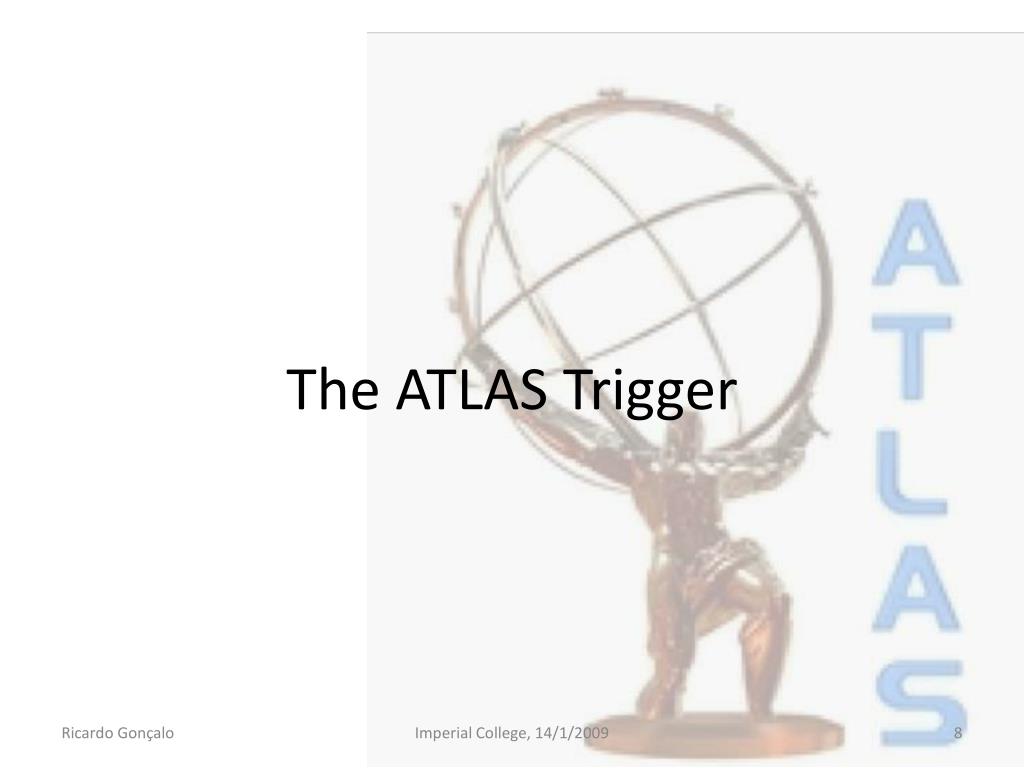 The ATLAS Trigger

ATLAS

Ricardo Gonçalo

Imperial College, 14/1/2009

8